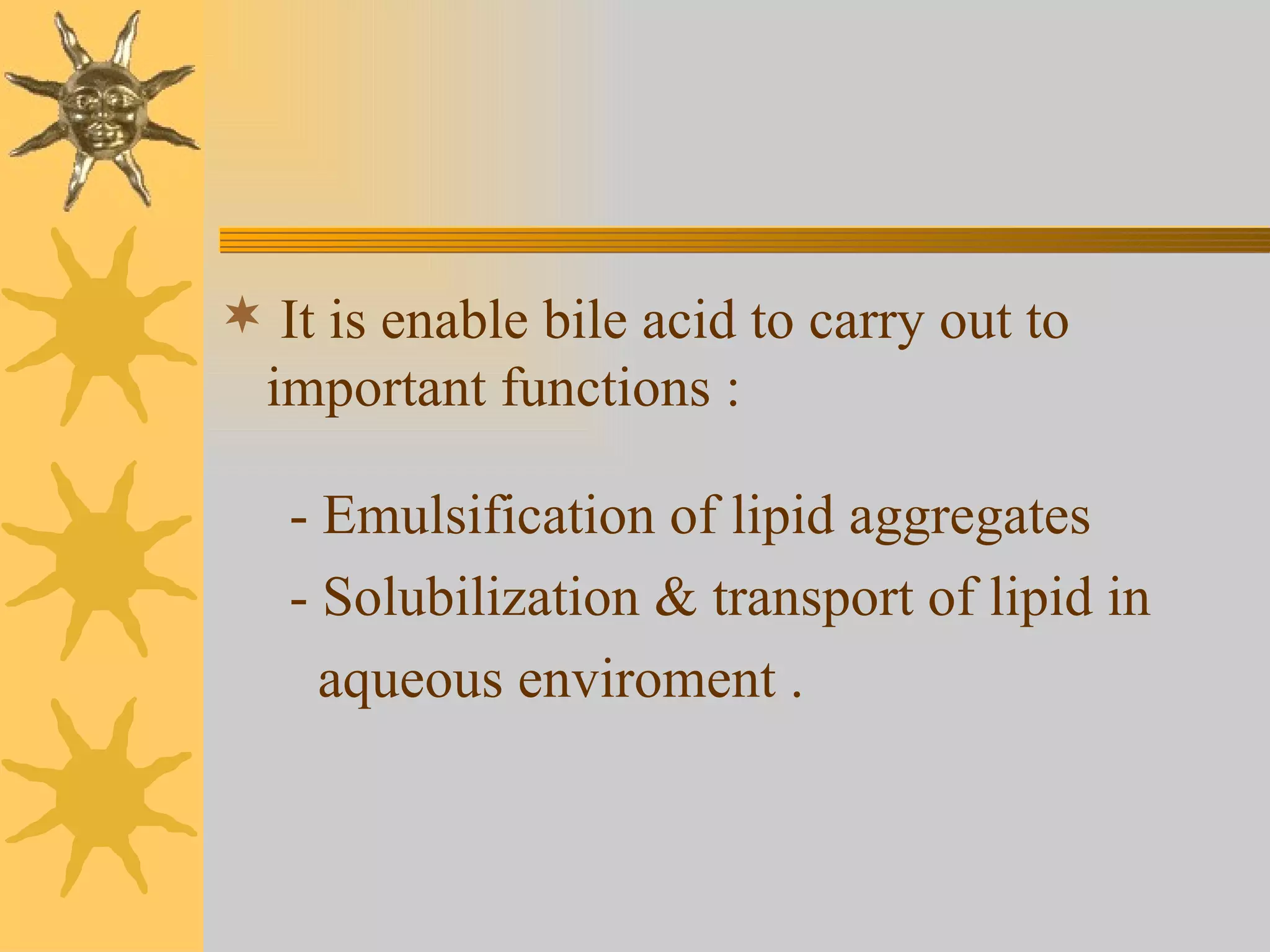 It is enable bile acid to carry out to important functions :

- Emulsification of lipid aggregates

- Solubilization & transport of lipid in aqueous enviroment .